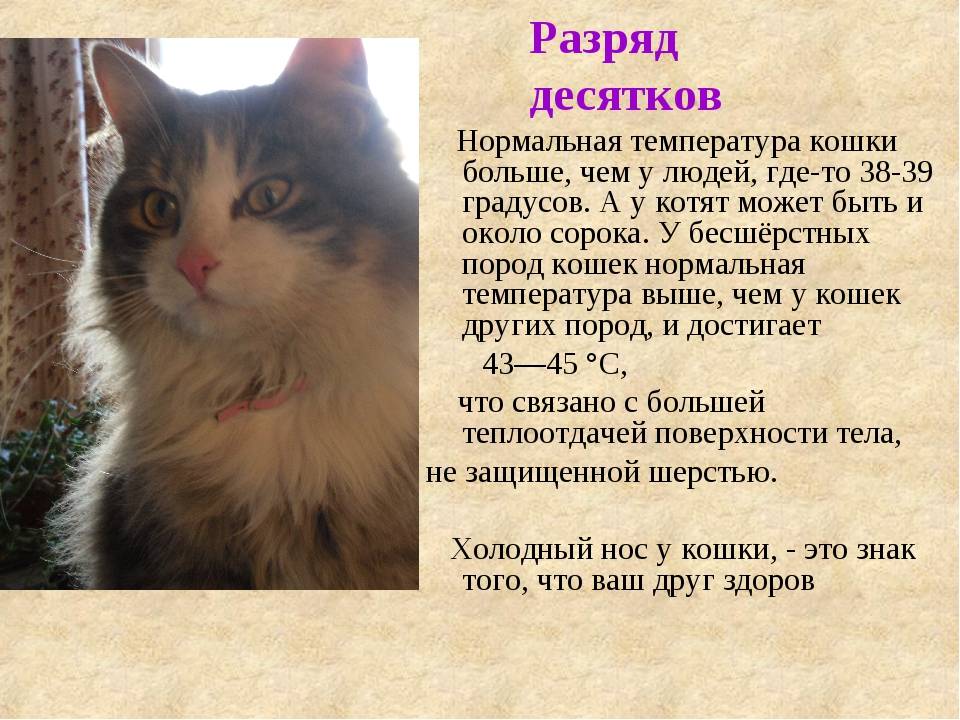 Разряд десятков

Нормальная температура кошки больше, чем у людей, где-то 38-39 градусов. А у котят может быть и около сорока. У бесшёрстных пород кошек нормальная температура выше, чем у кошек других пород, и достигает

43—45 °C,

что связано с большей теплоотдачей поверхности тела, не защищенной шерстью.

Холодный нос у кошки, - это знак того, что ваш друг здоров